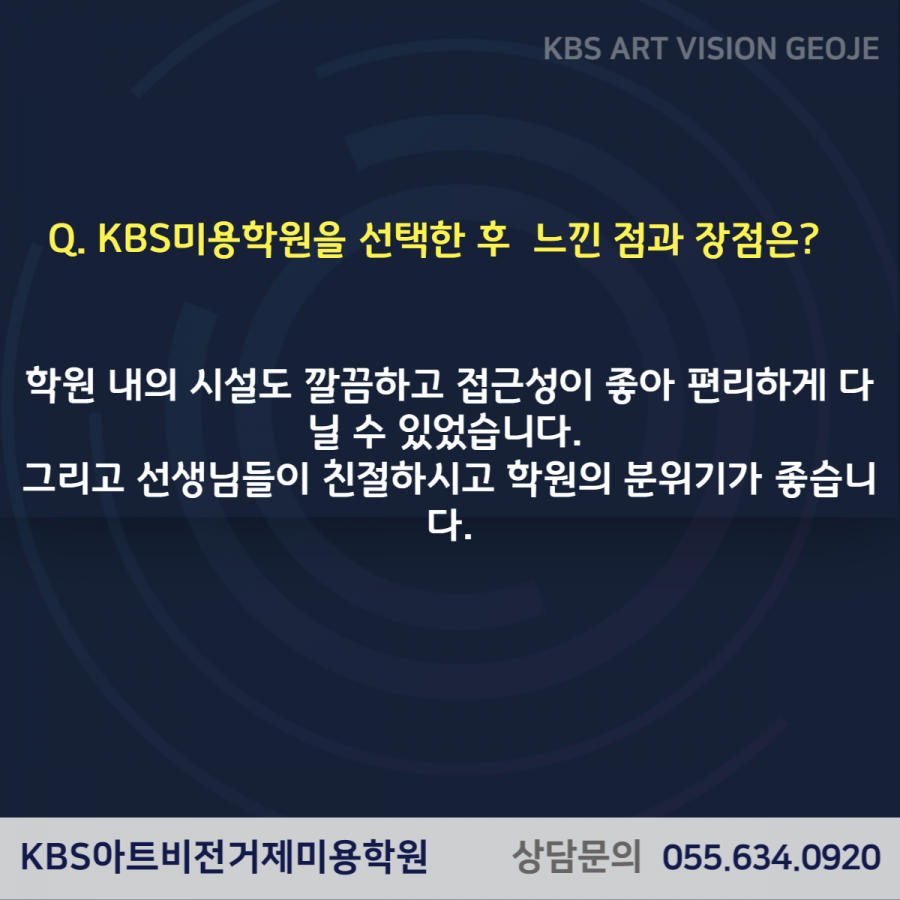 KBS ART VISION GEOJE

Q. KBS미용학원을 선택한 후 느낀 점과 장점은?

학원 내의 시설도 깔끔하고 접근성이 좋아 편리하게 다닐 수 있었습니다.
그리고 선생님들이 친절하시고 학원의 분위기가 좋습니다.

KBS아트비전거제미용학원 상담문의 055.634.0920